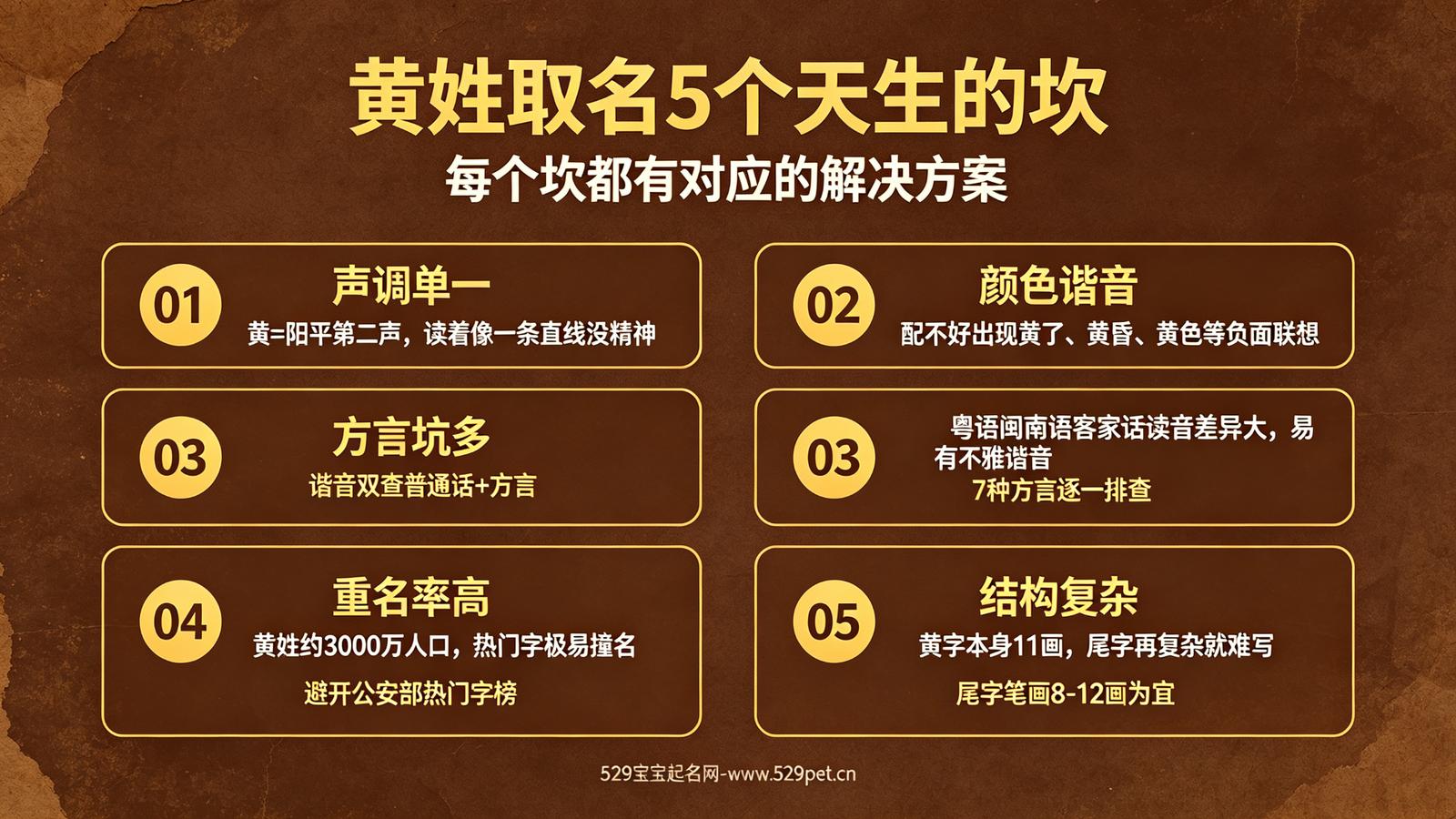 黄姓取名5个天生的坎

每个坎都有对应的解决方案

01
声调单一
黄=阳平第二声，读着像一条直线没精神

02
颜色谐音
配不好出现黄了、黄昏、黄色等负面联想

03
方言坑多
谐音双查普通话+方言

03
粤语闽南语客家话读音差异大，易有不雅谐音
7种方言逐一排查

04
重名率高
黄姓约3000万人口，热门字极易撞名
避开公安部热门字榜

05
结构复杂
黄字本身11画，尾字再复杂就难写
尾字笔画8-12画为宜

529宝宝起名网-www.529pet.cn